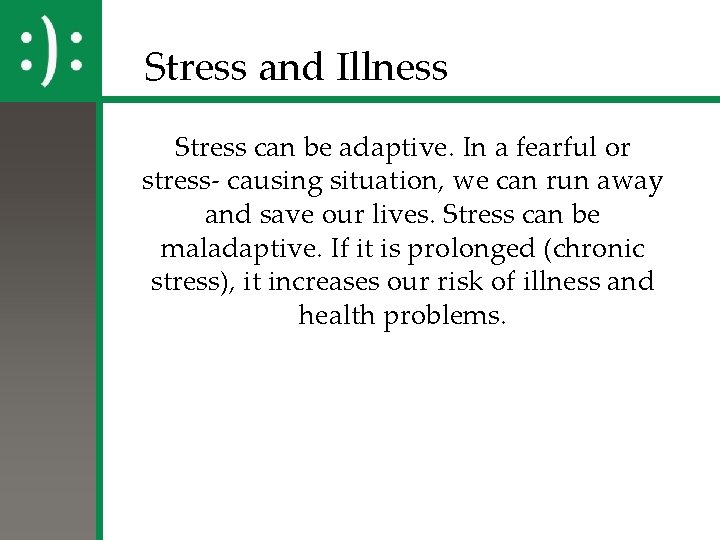 :):

Stress and Illness

Stress can be adaptive. In a fearful or stress- causing situation, we can run away and save our lives. Stress can be maladaptive. If it is prolonged (chronic stress), it increases our risk of illness and health problems.